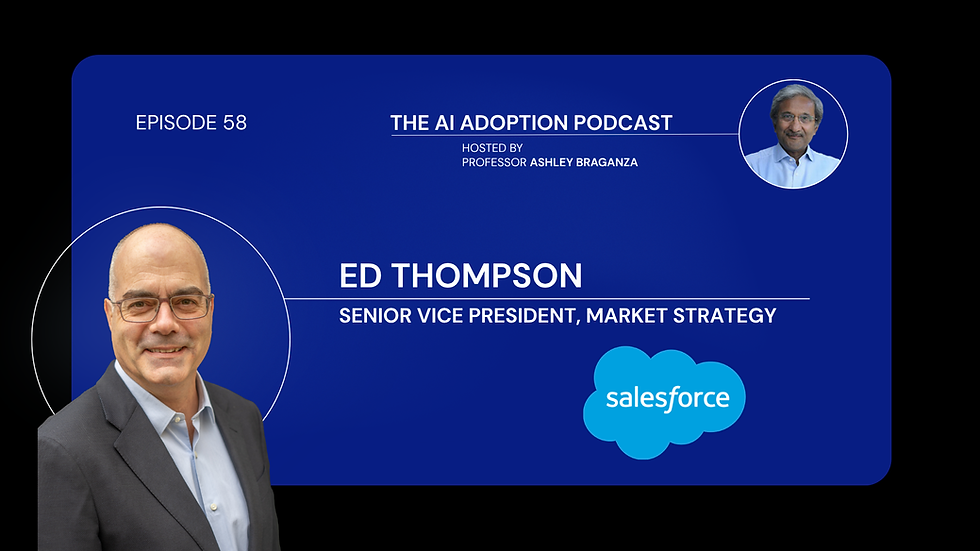 EPISODE 58

THE AI ADOPTION PODCAST

HOSTED BY
PROFESSOR ASHLEY BRAGANZA

ED THOMPSON

SENIOR VICE PRESIDENT, MARKET STRATEGY

salesforce